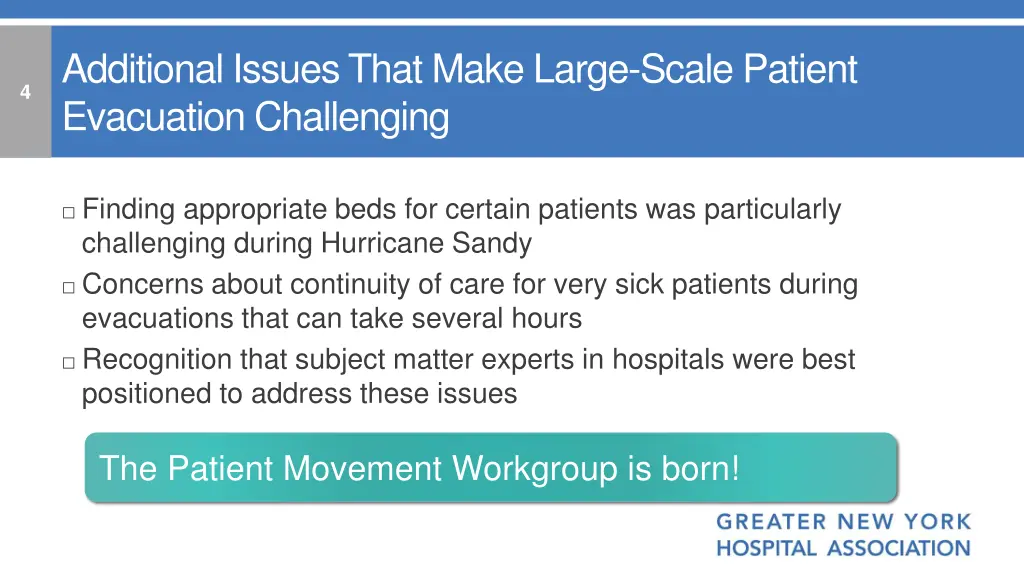 4

Additional Issues That Make Large-Scale Patient Evacuation Challenging

□ Finding appropriate beds for certain patients was particularly challenging during Hurricane Sandy
□ Concerns about continuity of care for very sick patients during evacuations that can take several hours
□ Recognition that subject matter experts in hospitals were best positioned to address these issues

The Patient Movement Workgroup is born!

GREATER NEW YORK HOSPITAL ASSOCIATION